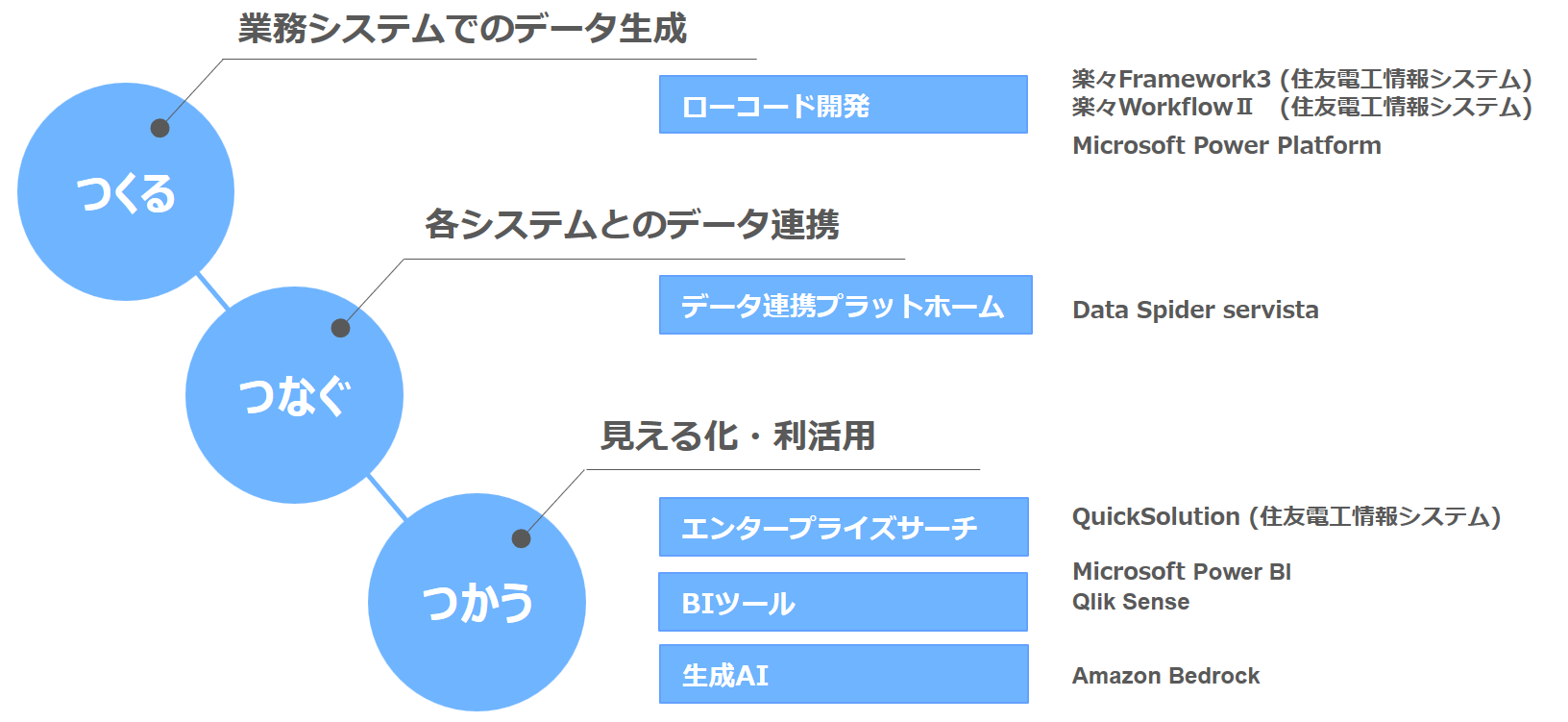 業務システムでのデータ生成

つくる

ローコード開発

楽々Framework3 (住友電工情報システム)
楽々WorkflowⅡ (住友電工情報システム)
Microsoft Power Platform

各システムとのデータ連携

つなぐ

データ連携プラットホーム

Data Spider servista

見える化・利活用

つかう

エンタープライズサーチ

QuickSolution (住友電工情報システム)

BIツール

Microsoft Power BI
Qlik Sense

生成AI

Amazon Bedrock